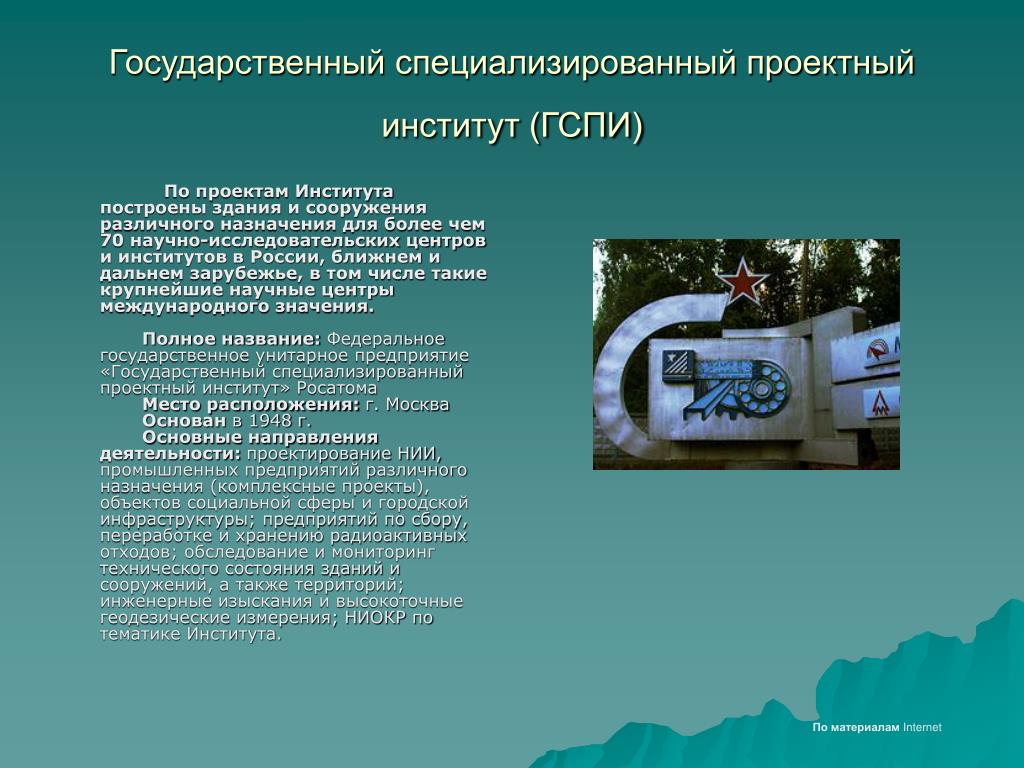 Государственный специализированный проектный институт (ГСПИ)

По проектам Института построены здания и сооружения различного назначения для более чем 70 научно-исследовательских центров и институтов в России, ближнем и дальнем зарубежье, в том числе такие крупнейшие научные центры международного значения.

Полное название: Федеральное государственное унитарное предприятие «Государственный специализированный проектный институт» Росатома
Место расположения: г. Москва
Основан в 1948 г.
Основные направления деятельности: проектирование НИИ, промышленных предприятий различного назначения (комплексные проекты), объектов социальной сферы и городской инфраструктуры; предприятий по сбору, переработке и хранению радиоактивных отходов; обследование и мониторинг технического состояния зданий и сооружений, а также территорий; инженерные изыскания и высокоточные геодезические измерения; НИОКР по тематике Института.

По материалам Internet